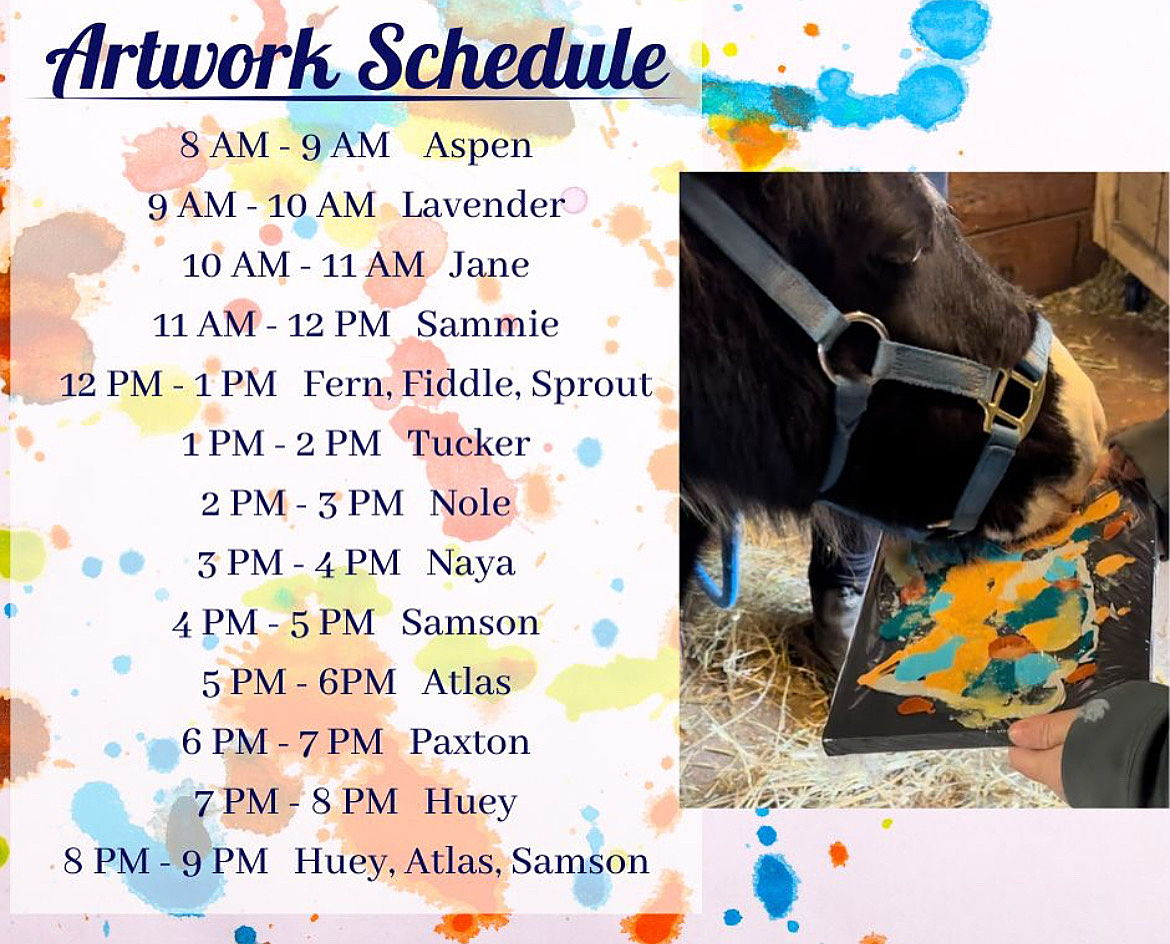 Artwork Schedule

8 AM - 9 AM Aspen
9 AM - 10 AM Lavender
10 AM - 11 AM Jane
11 AM - 12 PM Sammie
12 PM - 1 PM Fern, Fiddle, Sprout
1 PM - 2 PM Tucker
2 PM - 3 PM Nole
3 PM - 4 PM Naya
4 PM - 5 PM Samson
5 PM - 6PM Atlas
6 PM - 7 PM Paxton
7 PM - 8 PM Huey
8 PM - 9 PM Huey, Atlas, Samson